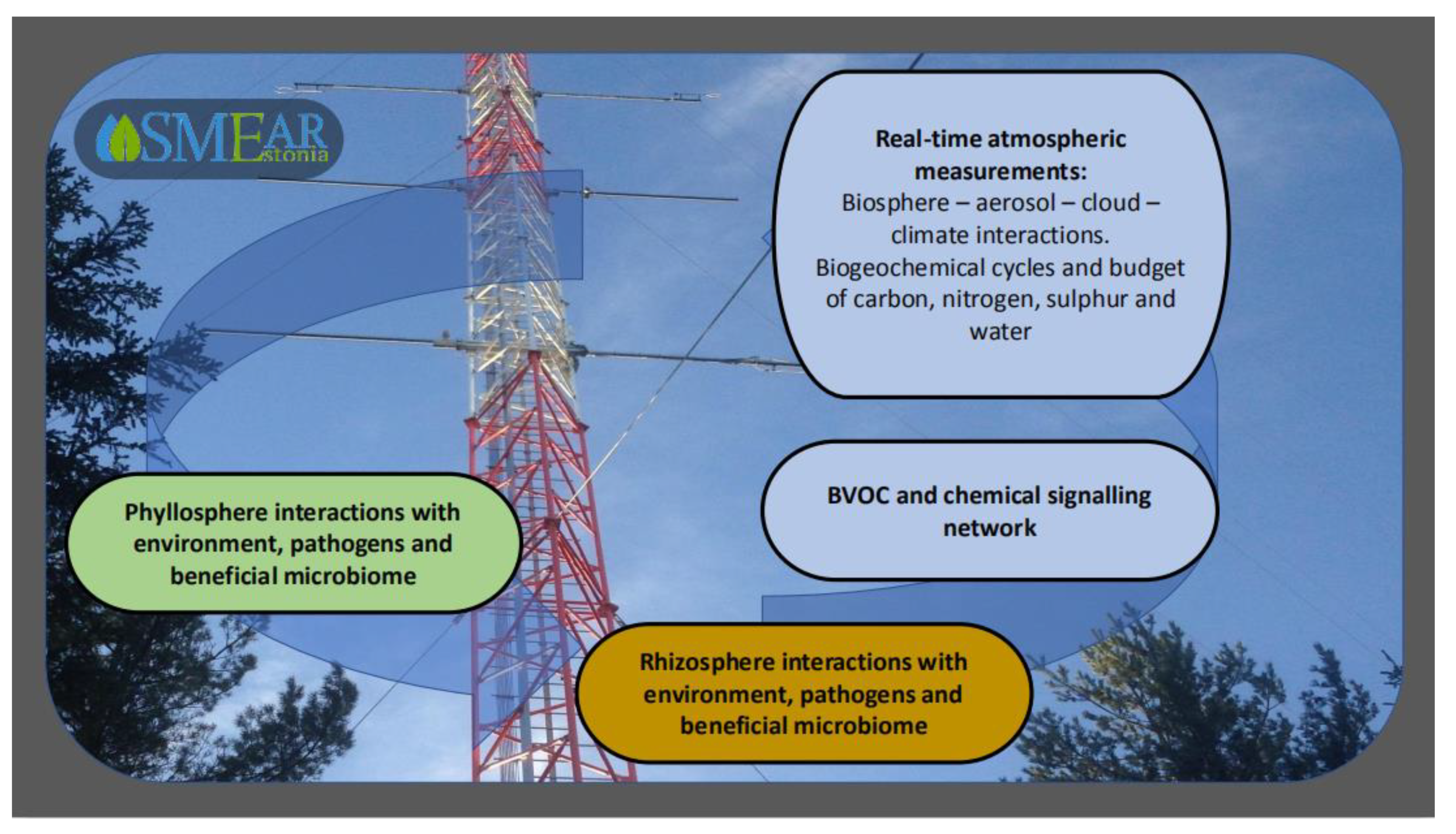 SMEAR Estonia

Real-time atmospheric measurements:
Biosphere – aerosol – cloud – climate interactions.
Biogeochemical cycles and budget of carbon, nitrogen, sulphur and water

BVOC and chemical signalling network

Phyllosphere interactions with environment, pathogens and beneficial microbiome

Rhizosphere interactions with environment, pathogens and beneficial microbiome